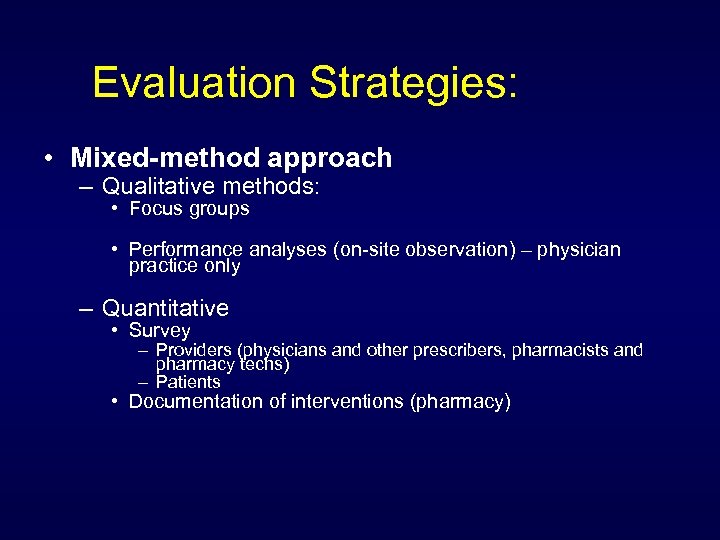 Evaluation Strategies:

• Mixed-method approach
– Qualitative methods:
• Focus groups

• Performance analyses (on-site observation) – physician practice only

– Quantitative
• Survey
– Providers (physicians and other prescribers, pharmacists and pharmacy techs)
– Patients
• Documentation of interventions (pharmacy)